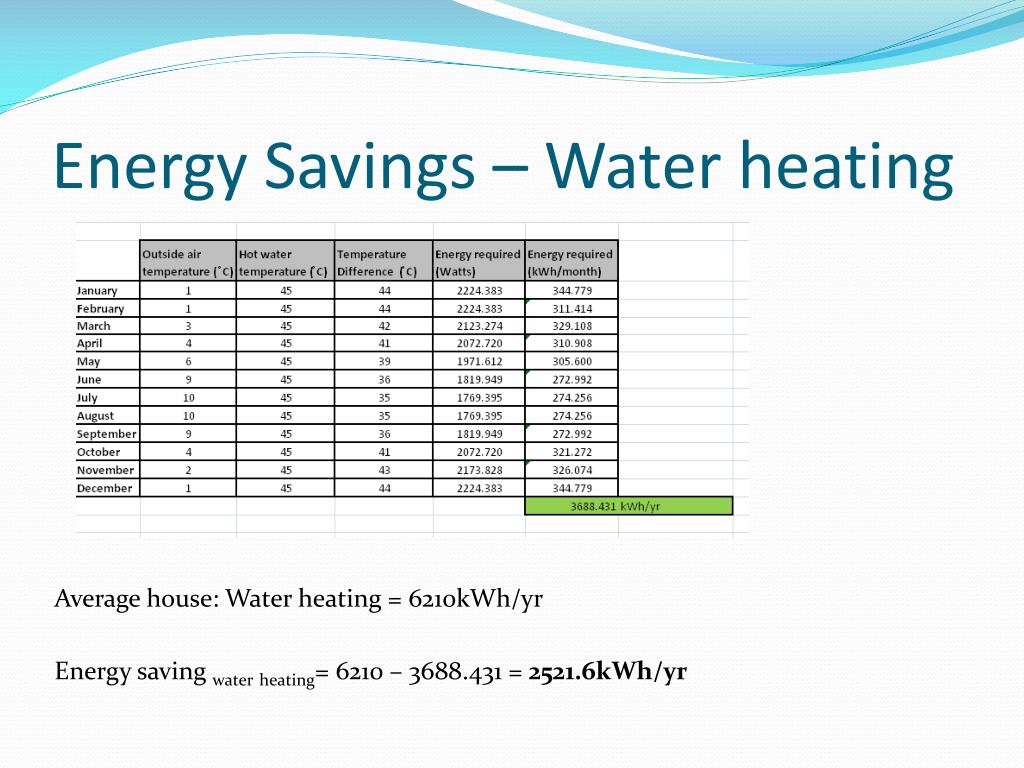 Energy Savings – Water heating

| | Outside air temperature (˚C) | Hot water temperature (˚C) | Temperature Difference (˚C) | Energy required (Watts) | Energy required (kWh/month) |
|---|---|---|---|---|---|
| January | 1 | 45 | 44 | 2224.383 | 344.779 |
| February | 1 | 45 | 44 | 2224.383 | 311.414 |
| March | 3 | 45 | 42 | 2123.274 | 329.108 |
| April | 4 | 45 | 41 | 2072.720 | 310.908 |
| May | 6 | 45 | 39 | 1971.612 | 305.600 |
| June | 9 | 45 | 36 | 1819.949 | 272.992 |
| July | 10 | 45 | 35 | 1769.395 | 274.256 |
| August | 10 | 45 | 35 | 1769.395 | 274.256 |
| September | 9 | 45 | 36 | 1819.949 | 272.992 |
| October | 4 | 45 | 41 | 2072.720 | 321.272 |
| November | 2 | 45 | 43 | 2173.828 | 326.074 |
| December | 1 | 45 | 44 | 2224.383 | 344.779 |
| | | | | | 3688.431 kWh/yr |

Average house: Water heating = 6210kWh/yr

Energy saving $_{\text{water heating}}$= 6210 – 3688.431 = **2521.6kWh/yr**